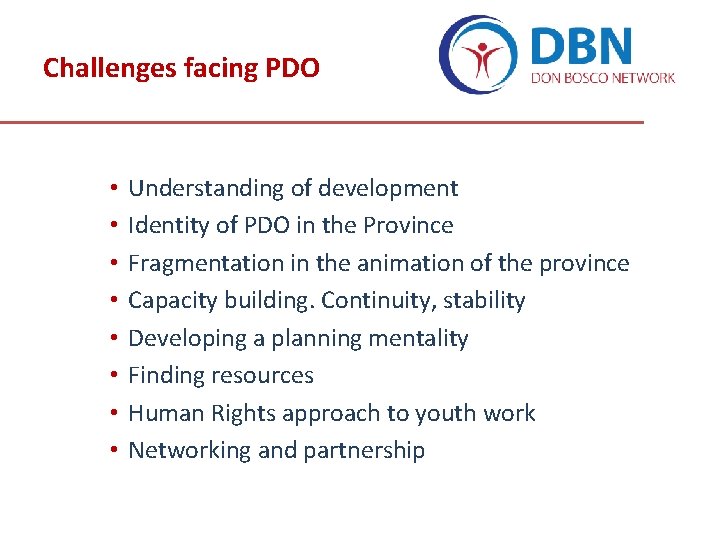 Challenges facing PDO

DBN
DON BOSCO NETWORK

• Understanding of development
• Identity of PDO in the Province
• Fragmentation in the animation of the province
• Capacity building. Continuity, stability
• Developing a planning mentality
• Finding resources
• Human Rights approach to youth work
• Networking and partnership